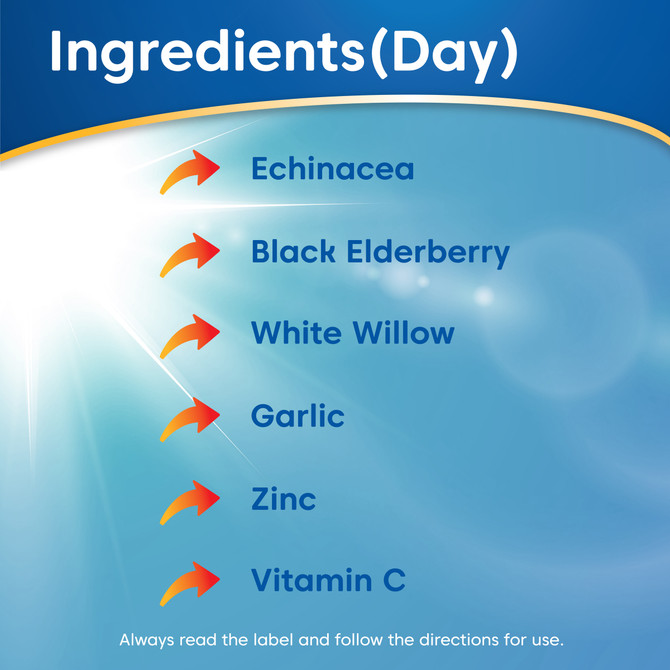 Ingredients(Day)

Echinacea

Black Elderberry

White Willow

Garlic

Zinc

Vitamin C

Always read the label and follow the directions for use.